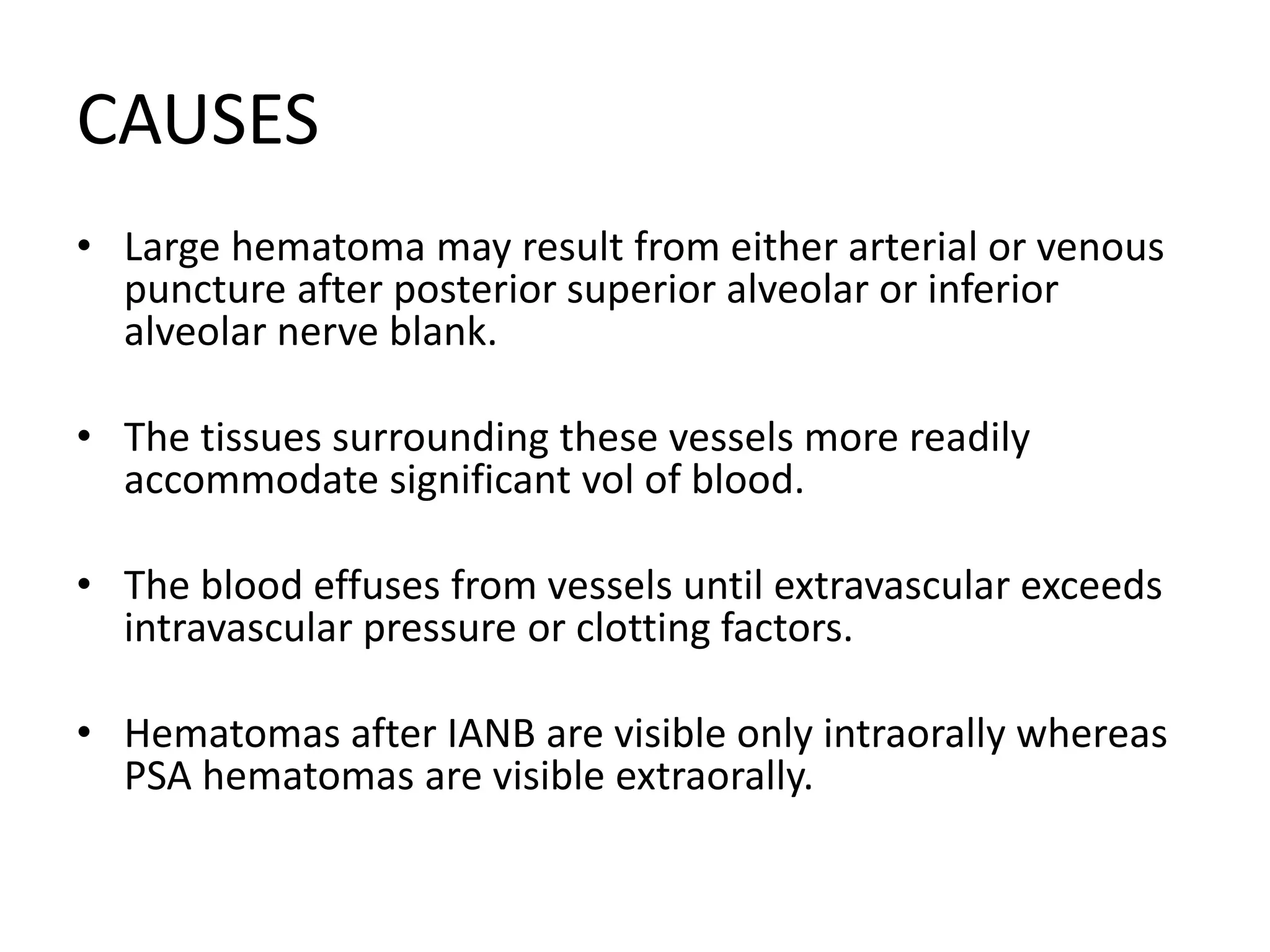 CAUSES

• Large hematoma may result from either arterial or venous puncture after posterior superior alveolar or inferior alveolar nerve blank.

• The tissues surrounding these vessels more readily accommodate significant vol of blood.

• The blood effuses from vessels until extravascular exceeds intravascular pressure or clotting factors.

• Hematomas after IANB are visible only intraorally whereas PSA hematomas are visible extraorally.